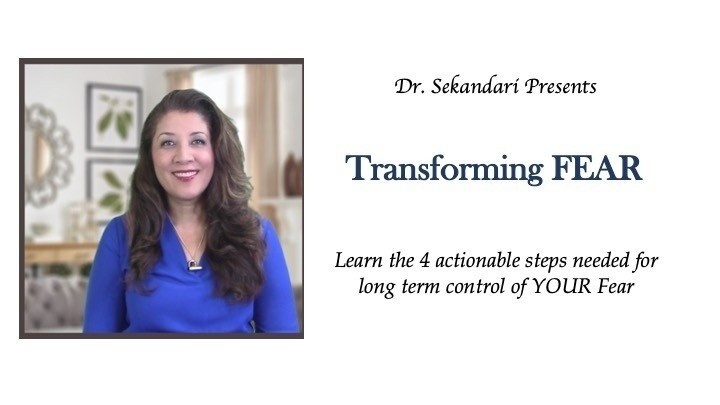 Dr. Sekandari Presents

Transforming FEAR

Learn the 4 actionable steps needed for long term control of YOUR Fear